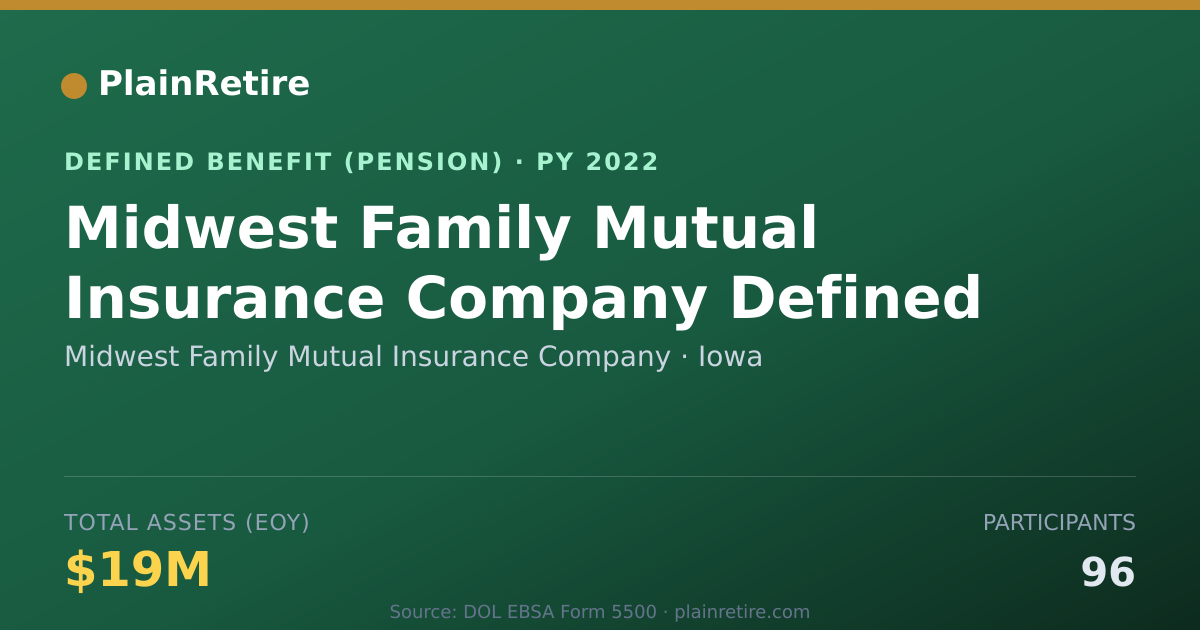 PlainRetire

DEFINED BENEFIT (PENSION) · PY 2022

Midwest Family Mutual Insurance Company Defined

Midwest Family Mutual Insurance Company · Iowa

TOTAL ASSETS (EOY)

$19M

PARTICIPANTS

96

Source: DOL EBSA Form 5500 · plainretire.com